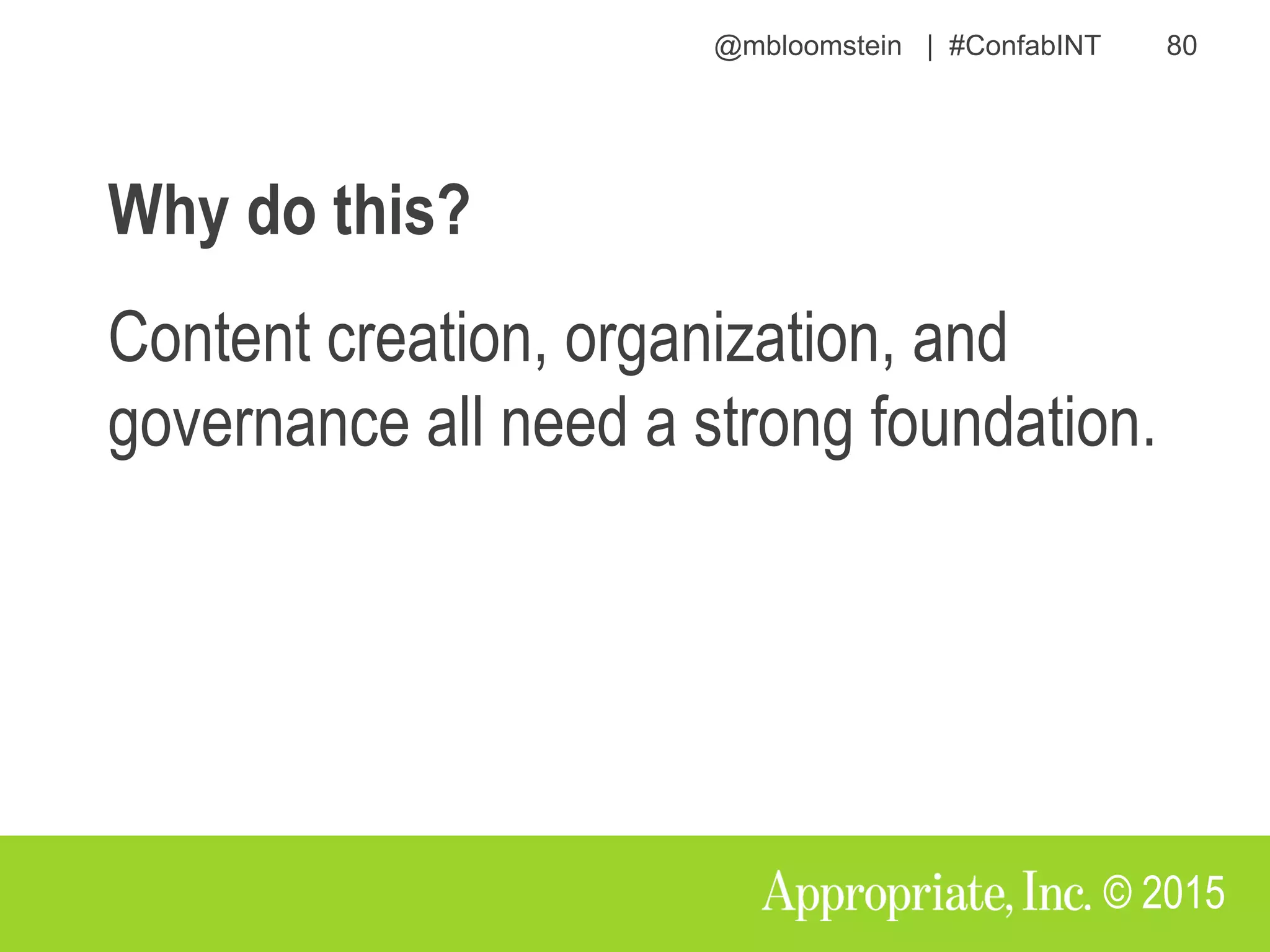 @mbloomstein | #ConfabINT 80

Why do this?

Content creation, organization, and governance all need a strong foundation.

Appropriate, Inc. © 2015